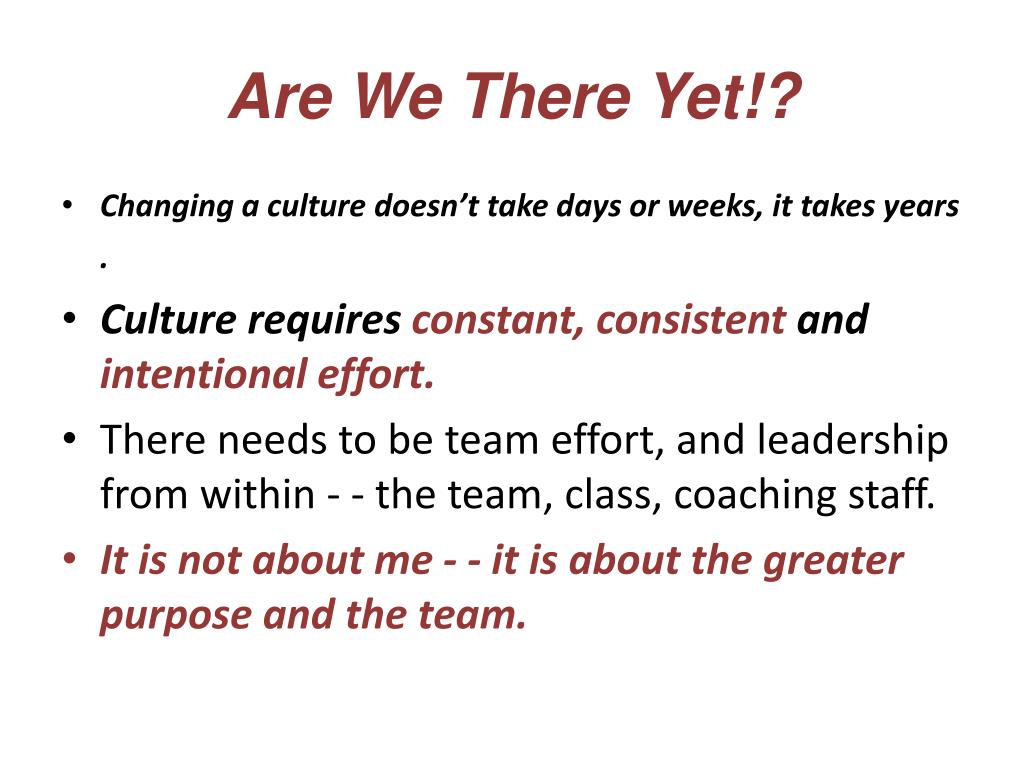 Are We There Yet!?

• Changing a culture doesn’t take days or weeks, it takes years .

• Culture requires constant, consistent and intentional effort.

• There needs to be team effort, and leadership from within - - the team, class, coaching staff.

• It is not about me - - it is about the greater purpose and the team.